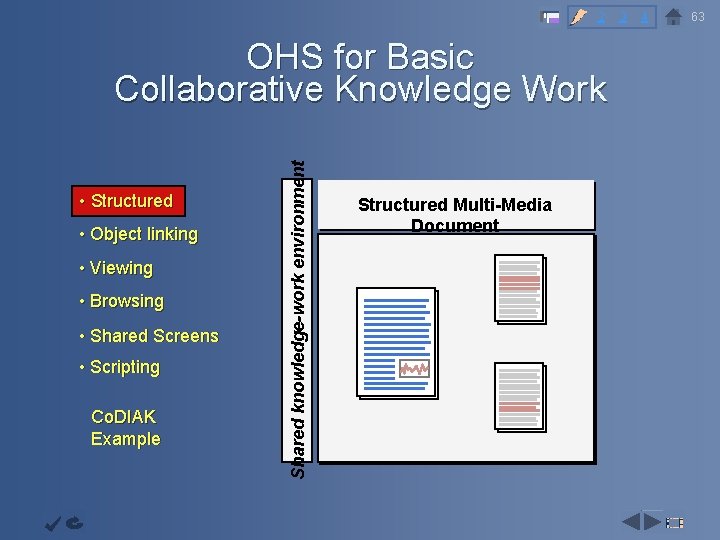 63

OHS for Basic
Collaborative Knowledge Work

• Structured
• Object linking
• Viewing
• Browsing
• Shared Screens
• Scripting

CoDIAK
Example

Shared knowledge-work environment

Structured Multi-Media
Document